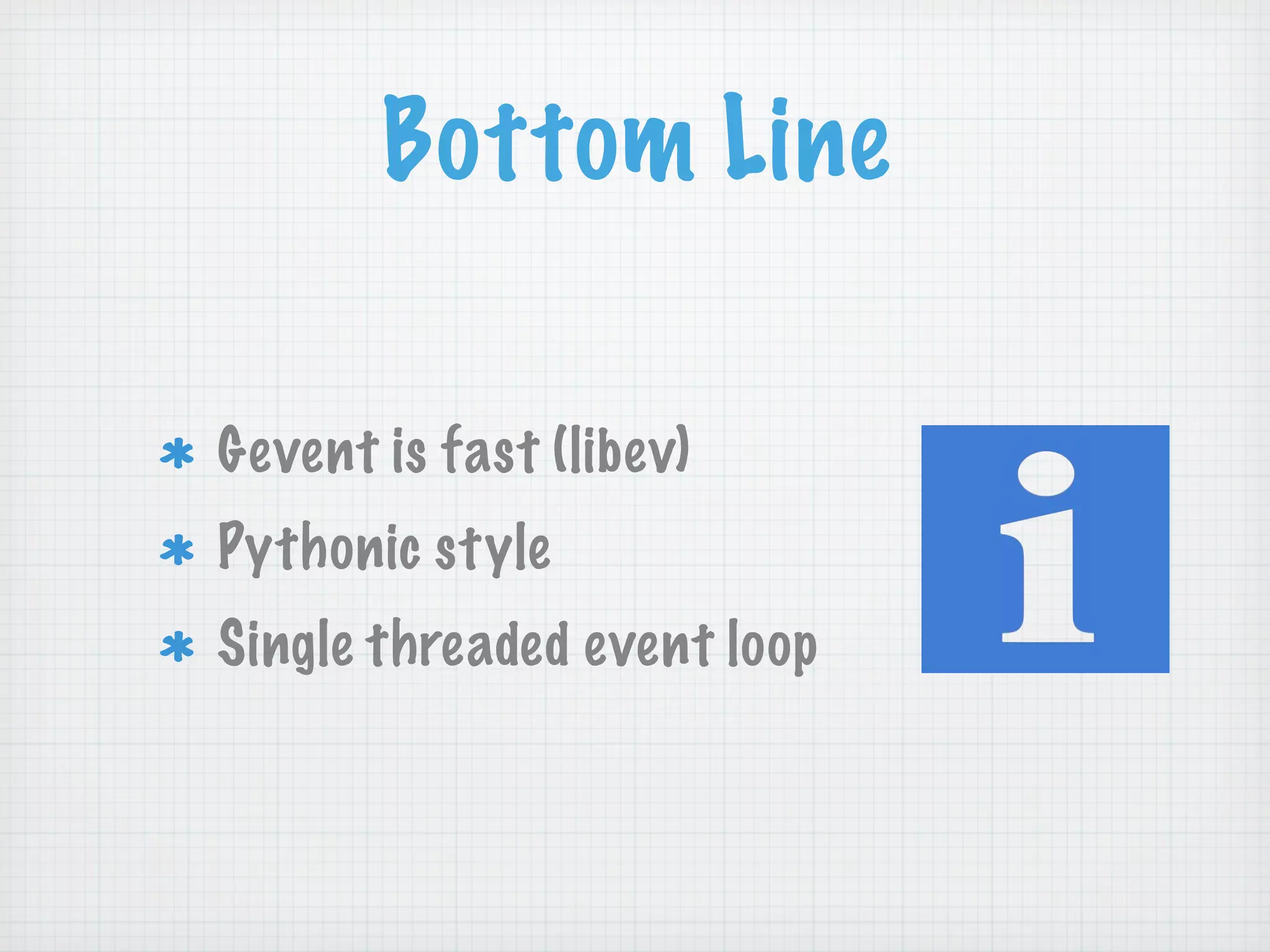 Bottom Line

* Gevent is fast (libev)
* Pythonic style
* Single threaded event loop

i